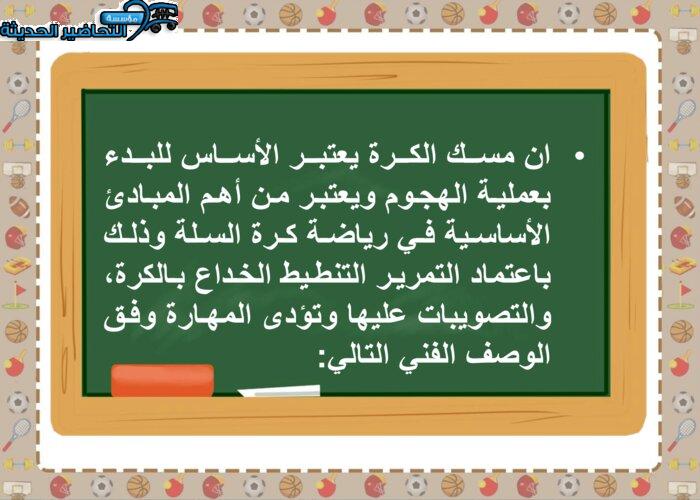 مؤسسة التحاضير الحديثة

• ان مسك الكرة يعتبر الأساس للبدء بعملية الهجوم ويعتبر من أهم المبادئ الأساسية في رياضة كرة السلة وذلك باعتماد التمرير التنطيط الخداع بالكرة، والتصويبات عليها وتؤدى المهارة وفق الوصف الفني التالي: